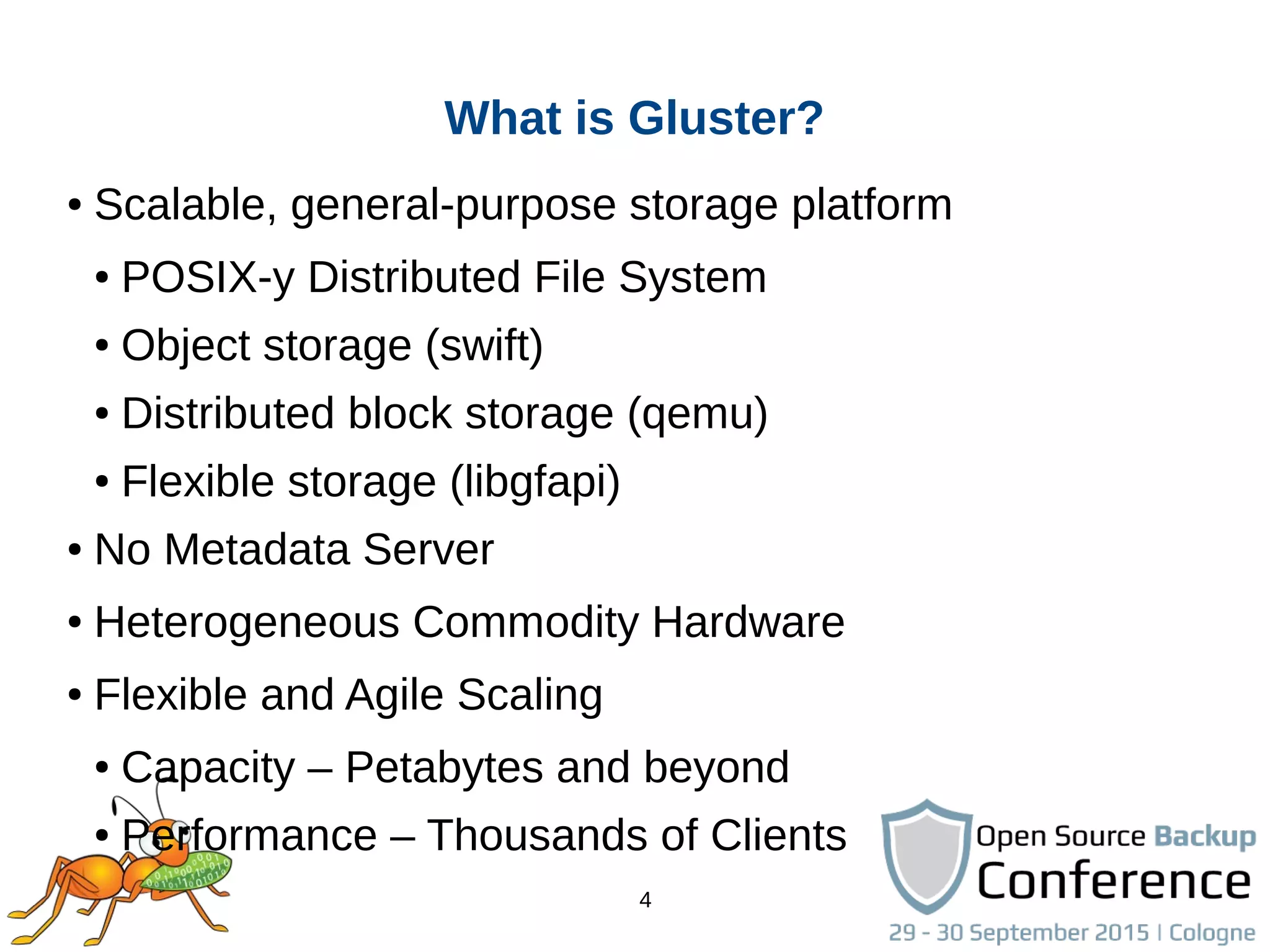 What is Gluster?

• Scalable, general-purpose storage platform
  • POSIX-y Distributed File System
  • Object storage (swift)
  • Distributed block storage (qemu)
  • Flexible storage (libgfapi)
• No Metadata Server
• Heterogeneous Commodity Hardware
• Flexible and Agile Scaling
  • Capacity – Petabytes and beyond
  • Performance – Thousands of Clients

4

Open Source Backup
Conference
29 - 30 September 2015 | Cologne